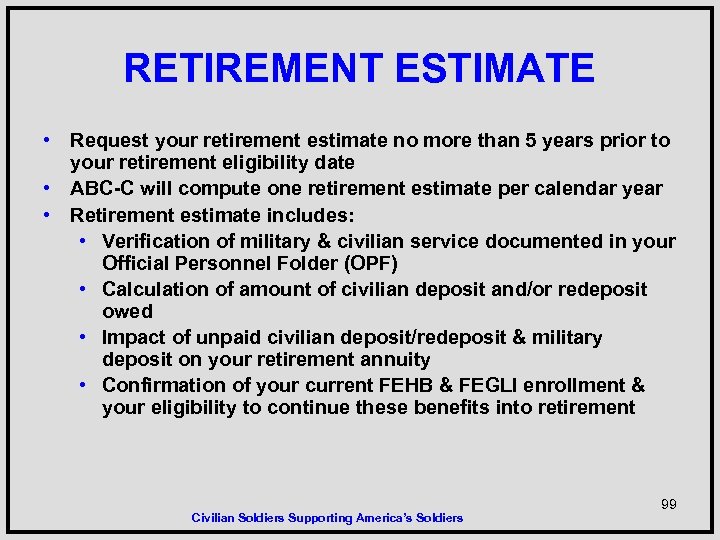 RETIREMENT ESTIMATE

• Request your retirement estimate no more than 5 years prior to your retirement eligibility date
• ABC-C will compute one retirement estimate per calendar year
• Retirement estimate includes:
  • Verification of military & civilian service documented in your Official Personnel Folder (OPF)
  • Calculation of amount of civilian deposit and/or redeposit owed
  • Impact of unpaid civilian deposit/redeposit & military deposit on your retirement annuity
  • Confirmation of your current FEHB & FEGLI enrollment & your eligibility to continue these benefits into retirement

99

Civilian Soldiers Supporting America's Soldiers